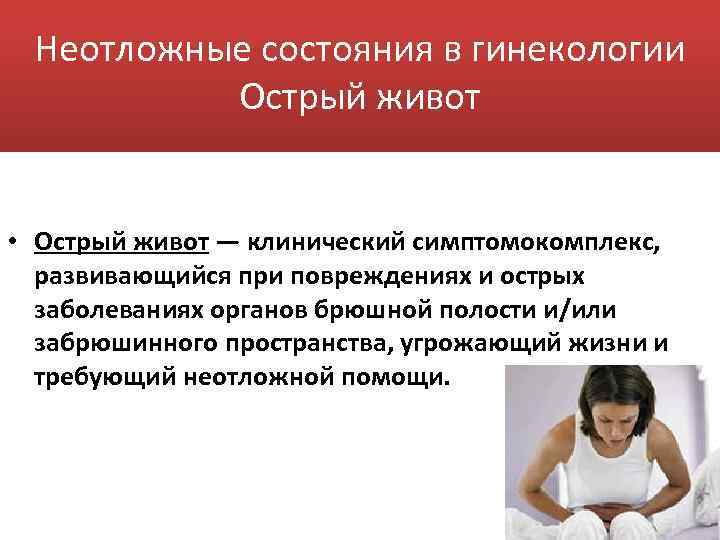 Неотложные состояния в гинекологии
Острый живот

• Острый живот — клинический симптомокомплекс, развивающийся при повреждениях и острых заболеваниях органов брюшной полости и/или забрюшинного пространства, угрожающий жизни и требующий неотложной помощи.